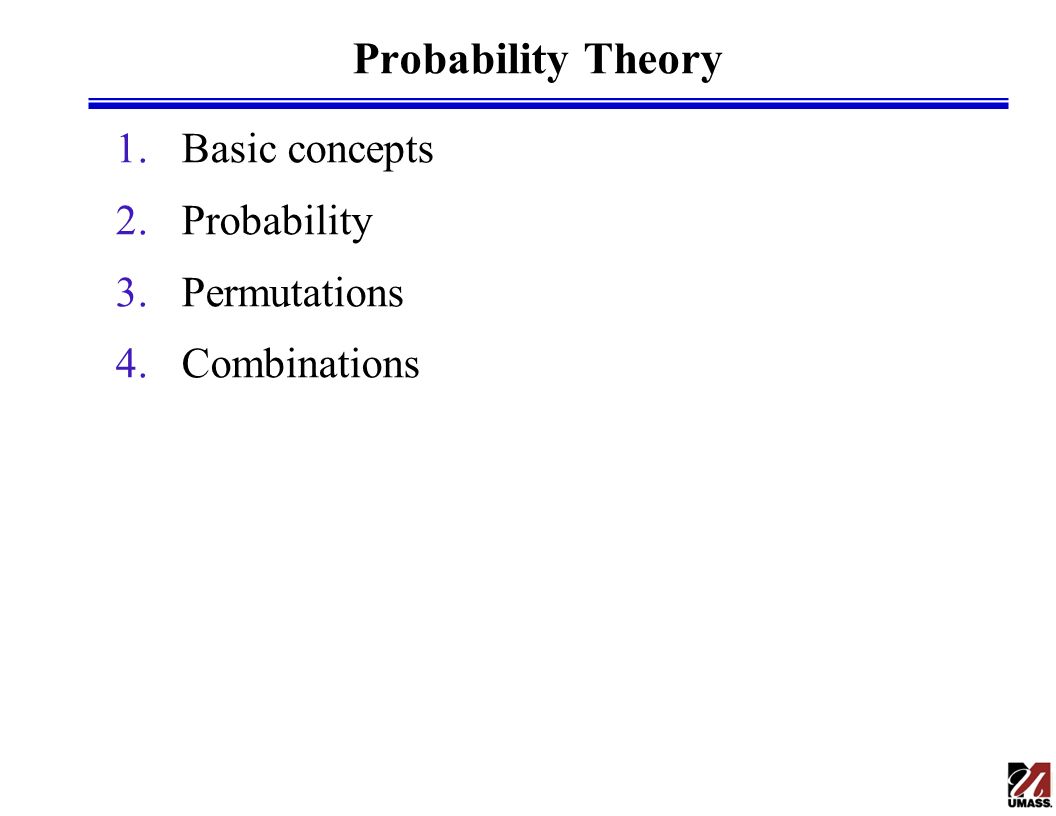 Probability Theory

1. Basic concepts
2. Probability
3. Permutations
4. Combinations

UMASS.